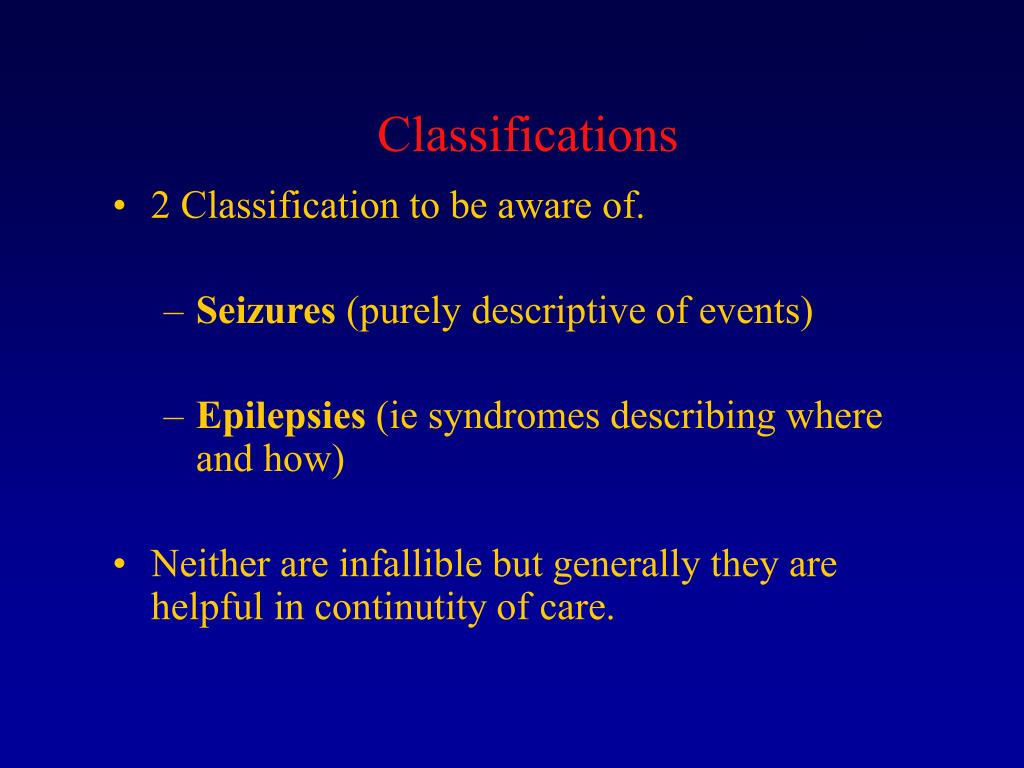 Classifications

• 2 Classification to be aware of.

– Seizures (purely descriptive of events)

– Epilepsies (ie syndromes describing where and how)

• Neither are infallible but generally they are helpful in continutity of care.